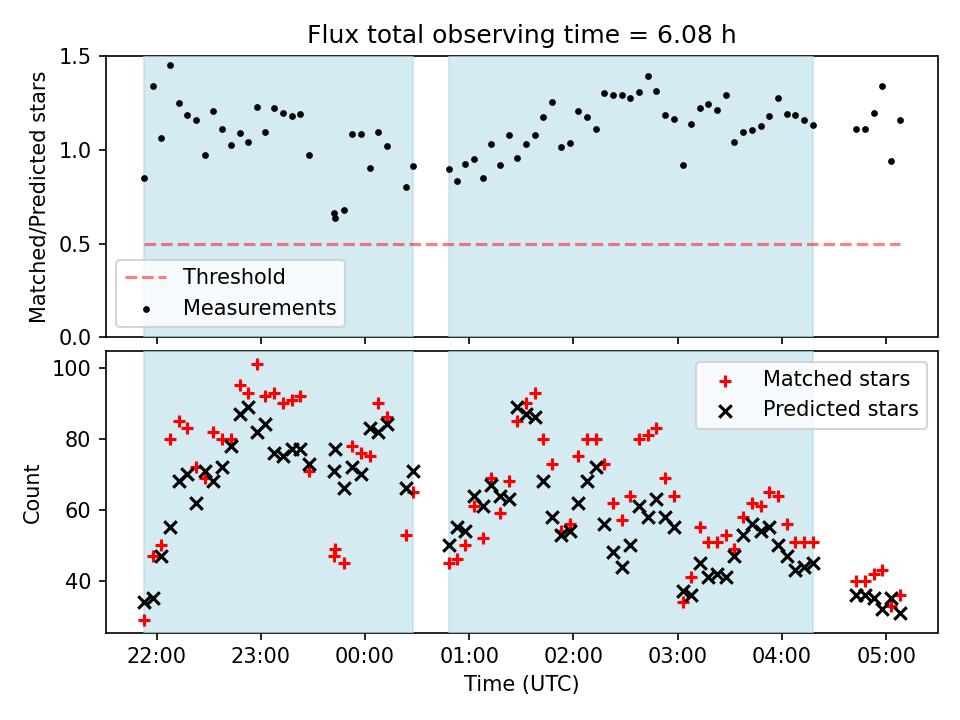 Flux total observing time = 6.08 h

Matched/Predicted stars

1.5
1.0
0.5
0.0

Threshold
Measurements

Count

100
80
60
40

Matched stars
Predicted stars

22:00
23:00
00:00
01:00
02:00
03:00
04:00
05:00

Time (UTC)